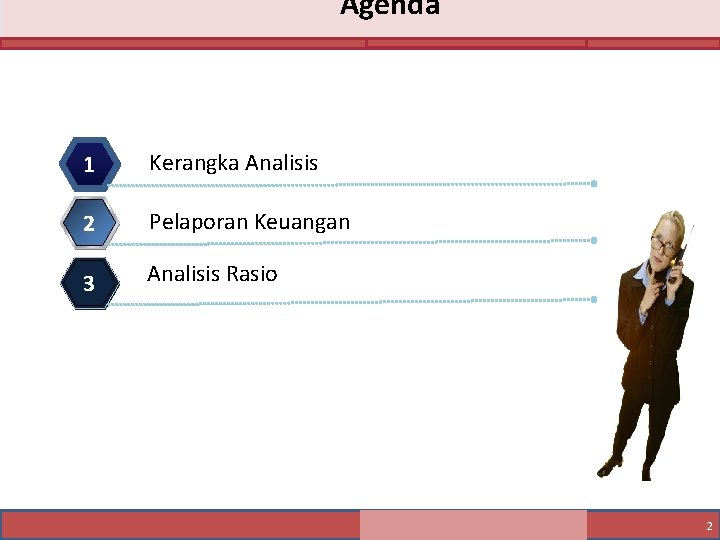 Agenda

1 Kerangka Analisis

2 Pelaporan Keuangan

3 Analisis Rasio

2